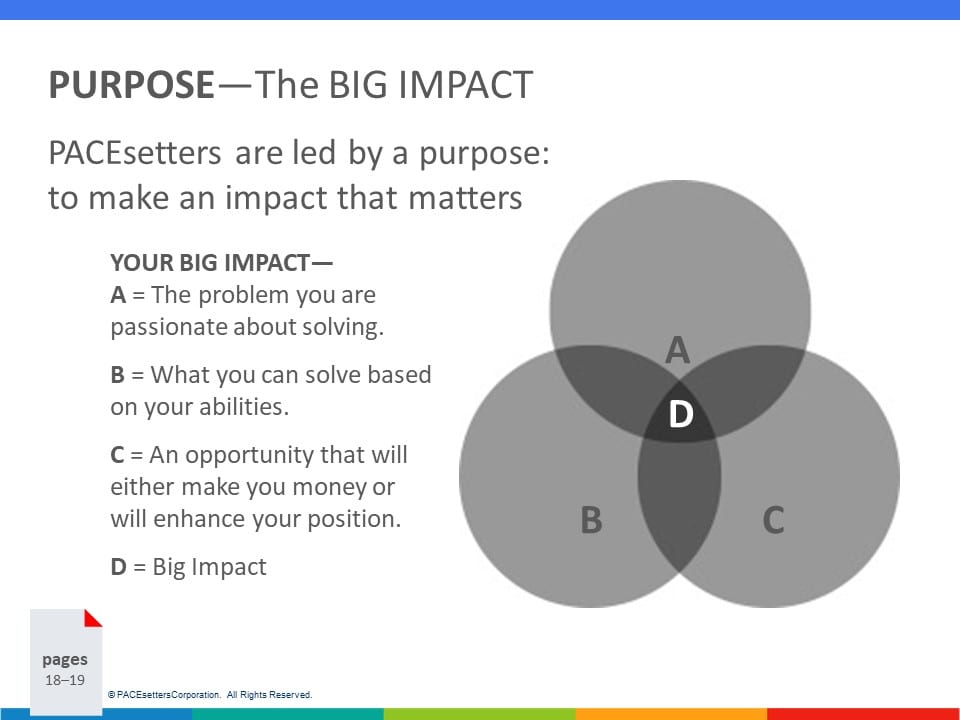 PURPOSE—The BIG IMPACT

PACEsetters are led by a purpose: to make an impact that matters

YOUR BIG IMPACT—
A = The problem you are passionate about solving.

B = What you can solve based on your abilities.

C = An opportunity that will either make you money or will enhance your position.

D = Big Impact

A

D

B

C

pages
18–19

© PACEsettersCorporation. All Rights Reserved.